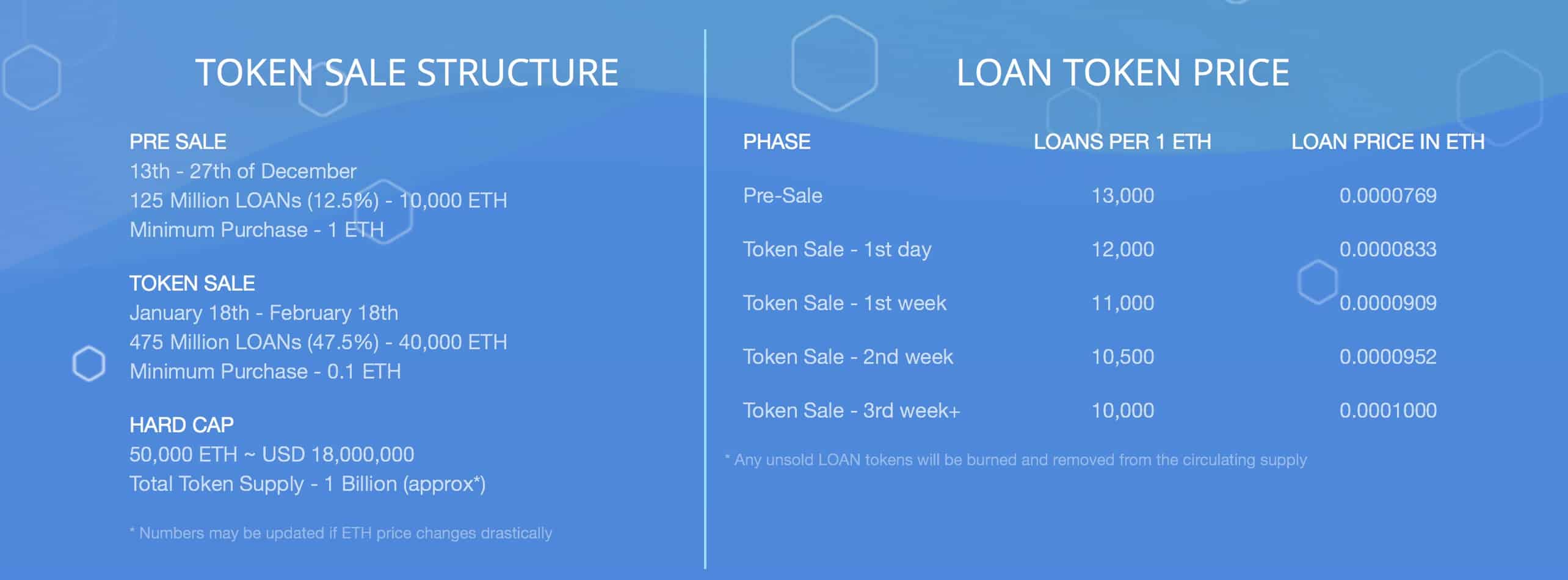 TOKEN SALE STRUCTURE

PRE SALE
13th - 27th of December
125 Million LOANs (12.5%) - 10,000 ETH
Minimum Purchase - 1 ETH

TOKEN SALE
January 18th - February 18th
475 Million LOANs (47.5%) - 40,000 ETH
Minimum Purchase - 0.1 ETH

HARD CAP
50,000 ETH ~ USD 18,000,000
Total Token Supply - 1 Billion (approx*)

* Numbers may be updated if ETH price changes drastically

LOAN TOKEN PRICE

| PHASE | LOANS PER 1 ETH | LOAN PRICE IN ETH |
|---|---|---|
| Pre-Sale | 13,000 | 0.0000769 |
| Token Sale - 1st day | 12,000 | 0.0000833 |
| Token Sale - 1st week | 11,000 | 0.0000909 |
| Token Sale - 2nd week | 10,500 | 0.0000952 |
| Token Sale - 3rd week+ | 10,000 | 0.0001000 |

* Any unsold LOAN tokens will be burned and removed from the circulating supply